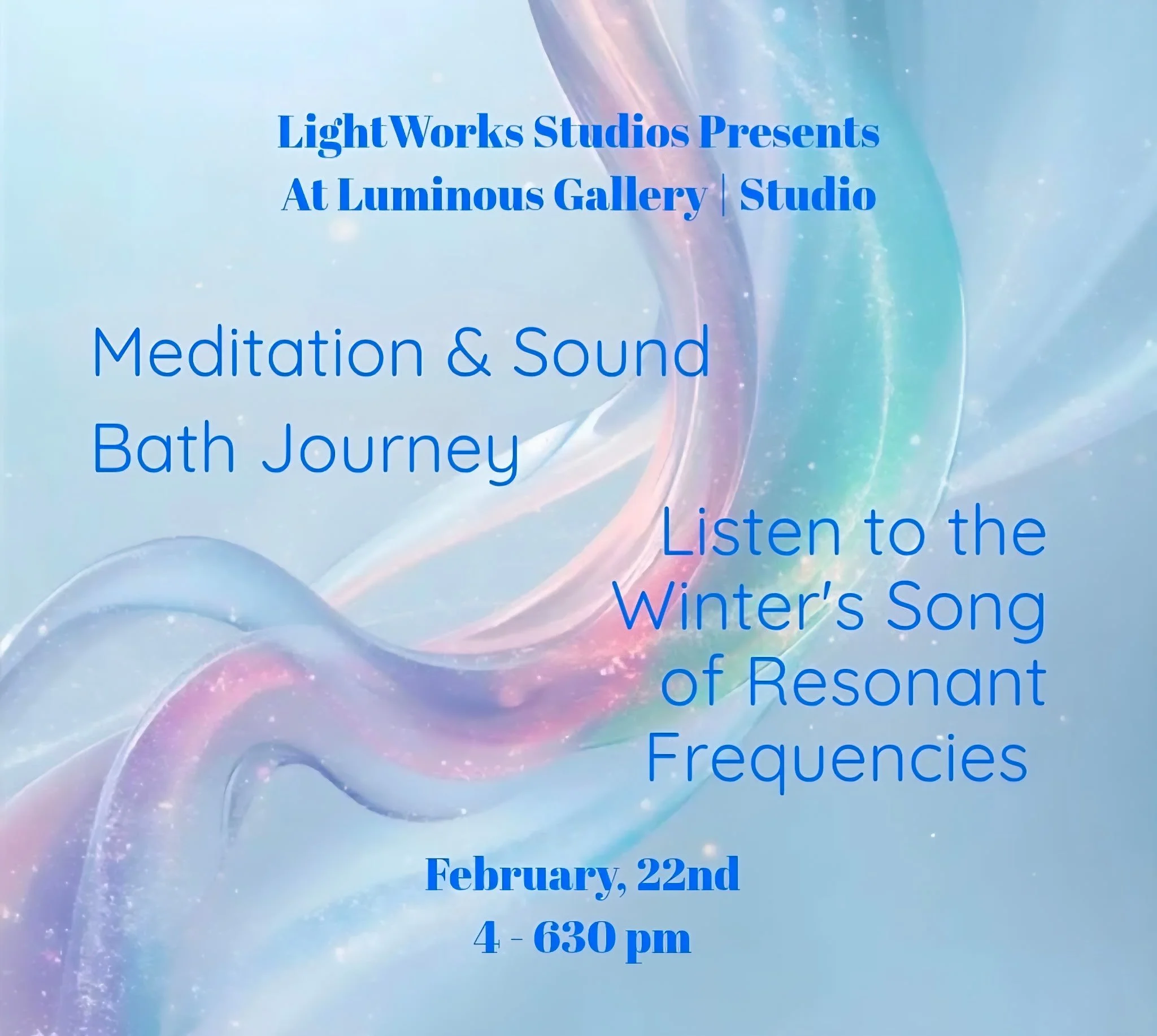 LightWorks Studios Presents
At Luminous Gallery | Studio

Meditation & Sound Bath Journey

Listen to the Winter's Song of Resonant Frequencies

February, 22nd
4 - 630 pm